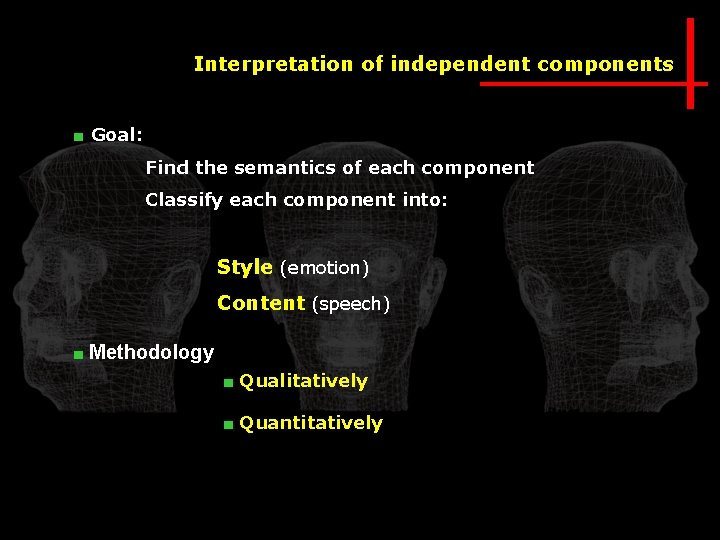 Interpretation of independent components

Goal:

Find the semantics of each component

Classify each component into:

Style (emotion)

Content (speech)

Methodology

Qualitatively

Quantitatively